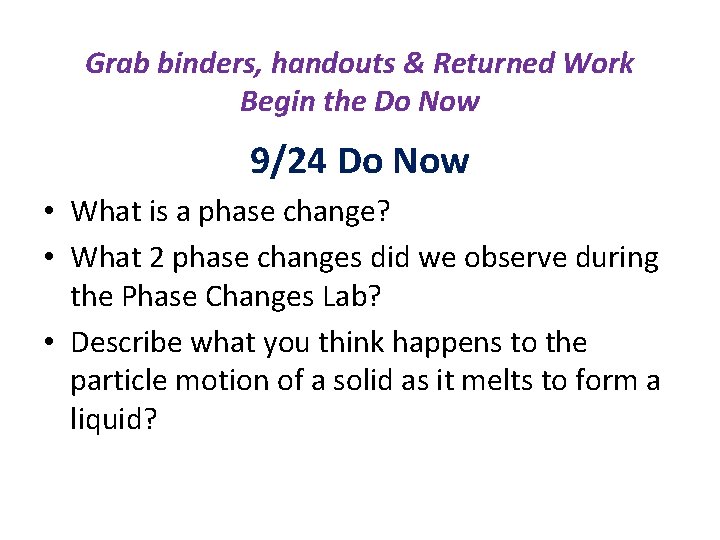 Grab binders, handouts & Returned Work
Begin the Do Now

9/24 Do Now

• What is a phase change?
• What 2 phase changes did we observe during the Phase Changes Lab?
• Describe what you think happens to the particle motion of a solid as it melts to form a liquid?